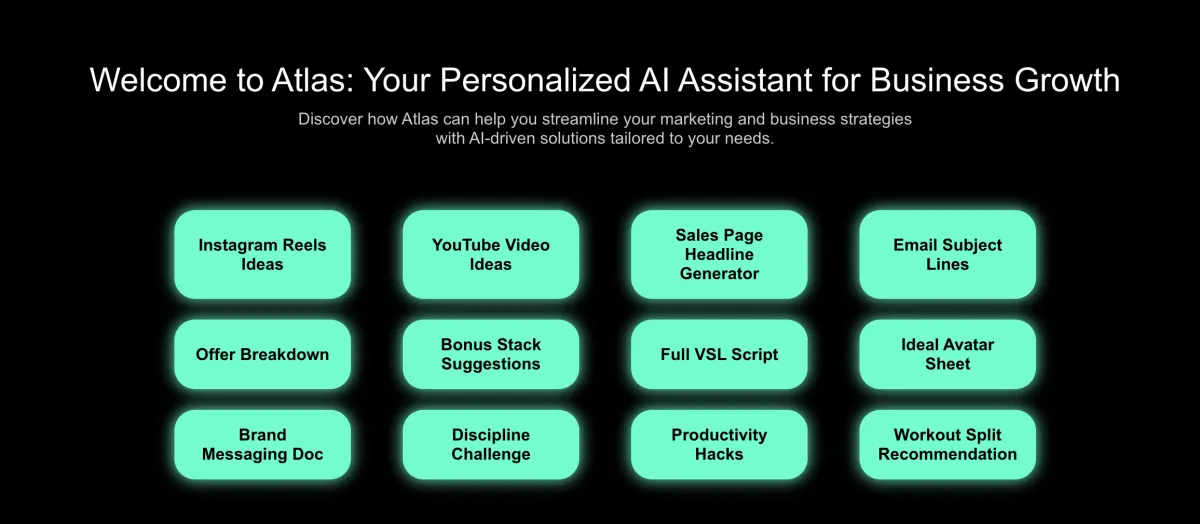 Welcome to Atlas: Your Personalized AI Assistant for Business Growth

Discover how Atlas can help you streamline your marketing and business strategies with AI-driven solutions tailored to your needs.

Instagram Reels Ideas

YouTube Video Ideas

Sales Page Headline Generator

Email Subject Lines

Offer Breakdown

Bonus Stack Suggestions

Full VSL Script

Ideal Avatar Sheet

Brand Messaging Doc

Discipline Challenge

Productivity Hacks

Workout Split Recommendation